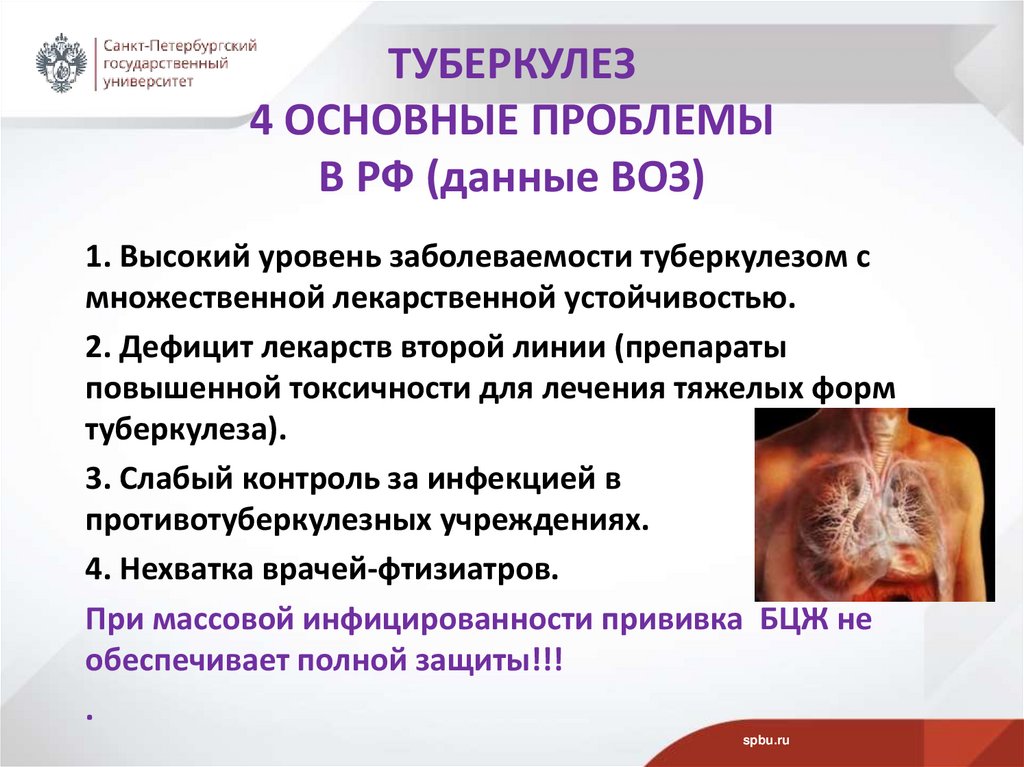 Санкт-Петербургский государственный университет

ТУБЕРКУЛЕЗ
4 ОСНОВНЫЕ ПРОБЛЕМЫ
В РФ (данные ВОЗ)

1. Высокий уровень заболеваемости туберкулезом с множественной лекарственной устойчивостью.

2. Дефицит лекарств второй линии (препараты повышенной токсичности для лечения тяжелых форм туберкулеза).

3. Слабый контроль за инфекцией в противотуберкулезных учреждениях.

4. Нехватка врачей-фтизиатров.

При массовой инфицированности прививка БЦЖ не обеспечивает полной защиты!!!

.

spbu.ru